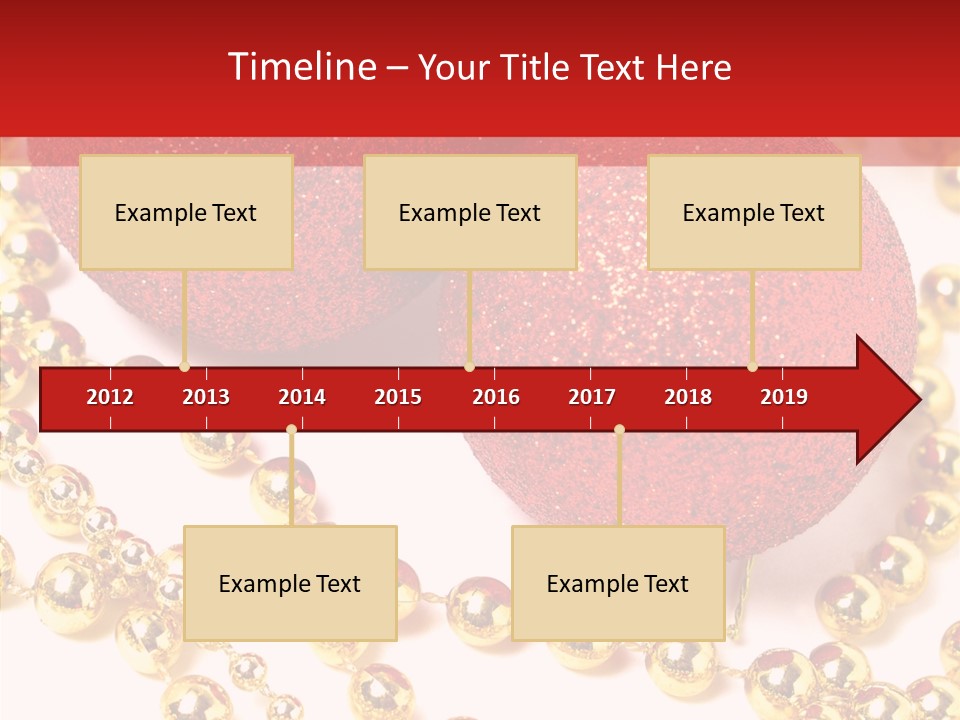 Timeline – Your Title Text Here

Example Text

Example Text

Example Text

2012 2013 2014 2015 2016 2017 2018 2019

Example Text

Example Text